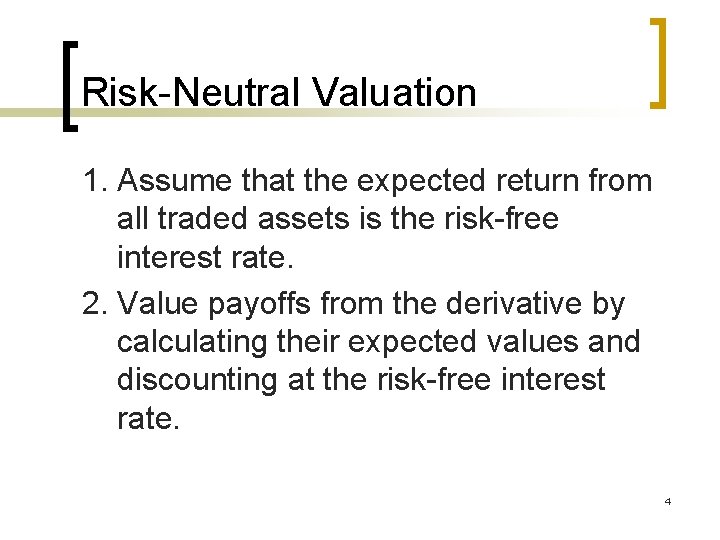 Risk-Neutral Valuation

1. Assume that the expected return from all traded assets is the risk-free interest rate.

2. Value payoffs from the derivative by calculating their expected values and discounting at the risk-free interest rate.

4